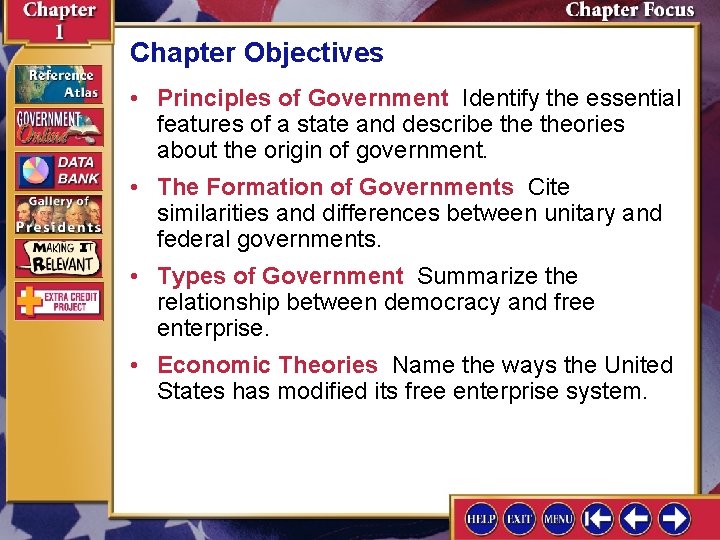 Chapter 1

Chapter Focus

Reference Atlas

GOVERNMENT Online

DATA BANK

Gallery of Presidents

MAKING IT RELEVANT

EXTRA CREDIT PROJECT

Chapter Objectives

• Principles of Government Identify the essential features of a state and describe the theories about the origin of government.

• The Formation of Governments Cite similarities and differences between unitary and federal governments.

• Types of Government Summarize the relationship between democracy and free enterprise.

• Economic Theories Name the ways the United States has modified its free enterprise system.

HELP EXIT MENU